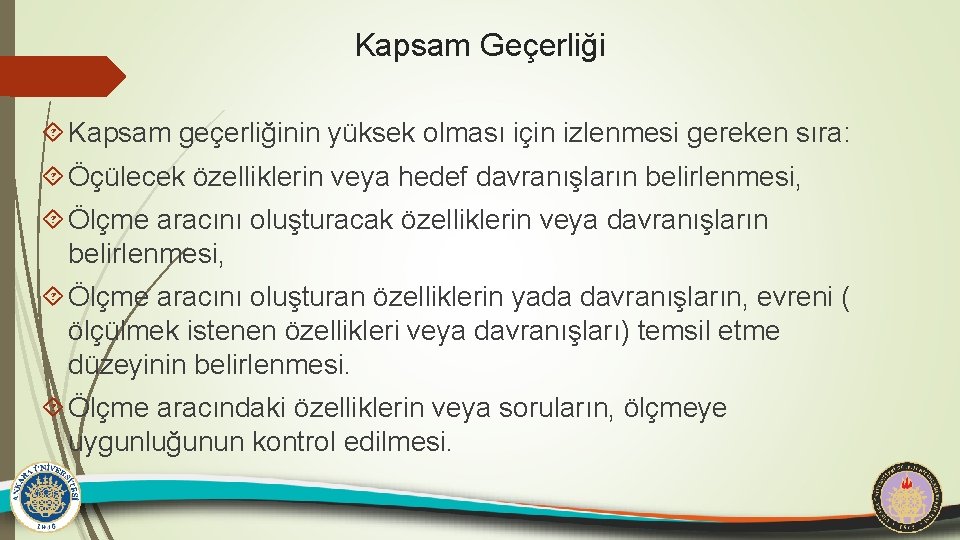 Kapsam Geçerliği

Kapsam geçerliğinin yüksek olması için izlenmesi gereken sıra:

Öçülecek özelliklerin veya hedef davranışların belirlenmesi,

Ölçme aracını oluşturacak özelliklerin veya davranışların belirlenmesi,

Ölçme aracını oluşturan özelliklerin yada davranışların, evreni ( ölçülmek istenen özellikleri veya davranışları) temsil etme düzeyinin belirlenmesi.

Ölçme aracındaki özelliklerin veya soruların, ölçmeye uygunluğunun kontrol edilmesi.

ANKARA ÜNİVERSİTESİ 1946